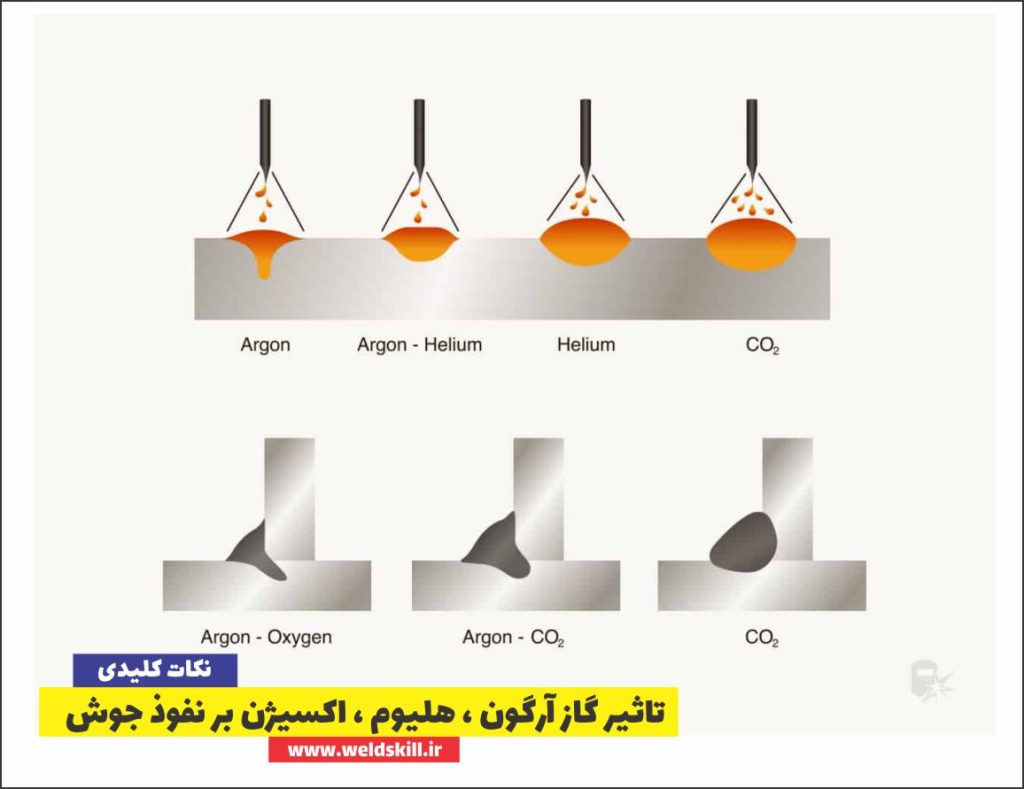 Argon
Argon - Helium
Helium
$CO_2$

Argon - Oxygen
Argon - $CO_2$
$CO_2$

نکات کلیدی
تاثیر گاز آرگون ، هلیوم ، اکسیژن بر نفوذ جوش
www.weldskill.ir